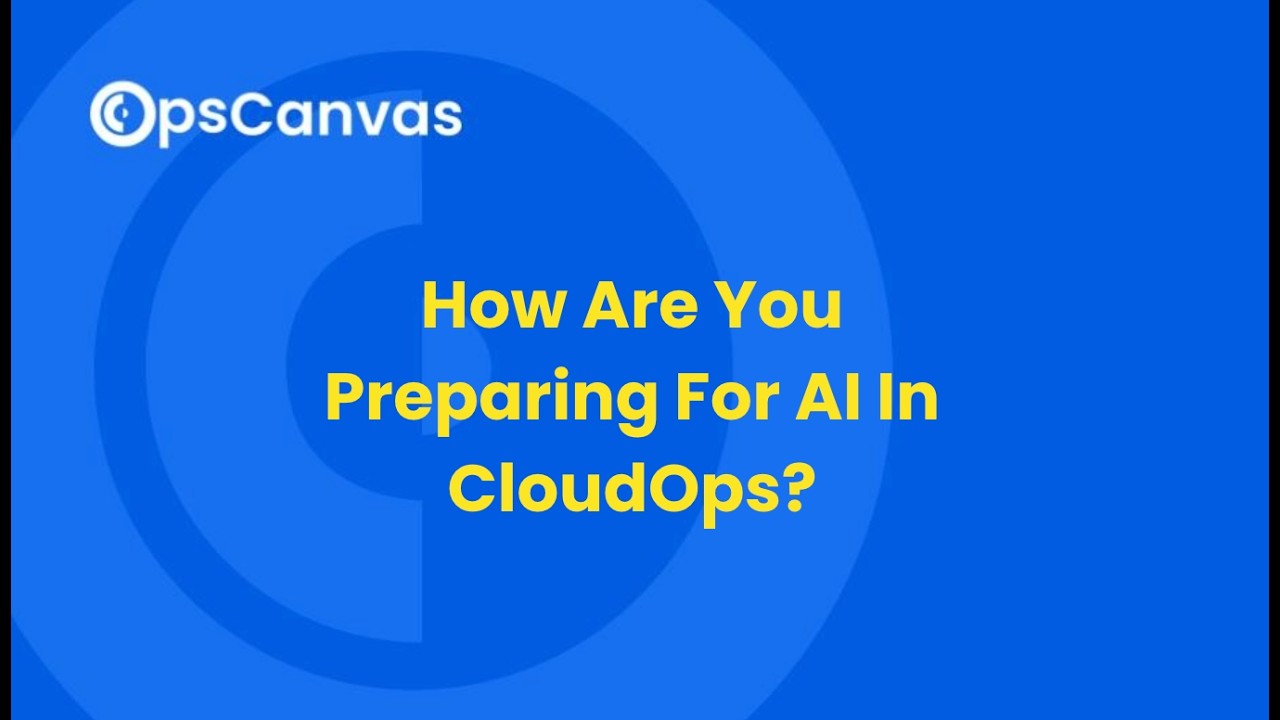 OpsCanvas

How Are You Preparing For AI In CloudOps?